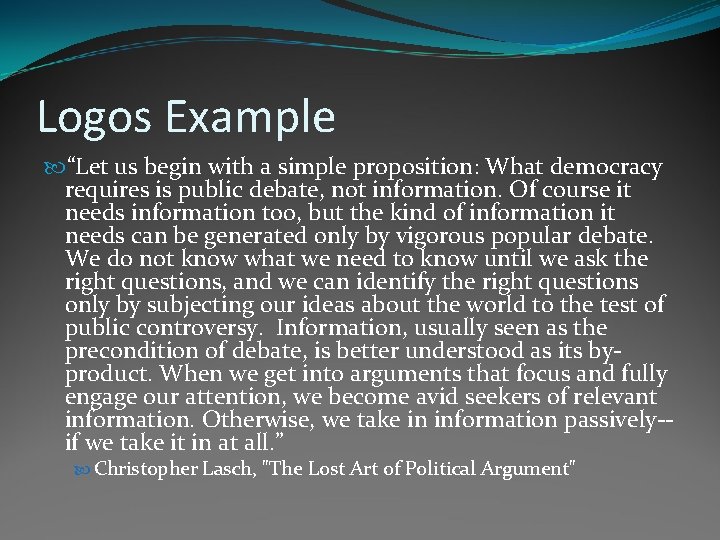 Logos Example

“Let us begin with a simple proposition: What democracy requires is public debate, not information. Of course it needs information too, but the kind of information it needs can be generated only by vigorous popular debate. We do not know what we need to know until we ask the right questions, and we can identify the right questions only by subjecting our ideas about the world to the test of public controversy. Information, usually seen as the precondition of debate, is better understood as its by-product. When we get into arguments that focus and fully engage our attention, we become avid seekers of relevant information. Otherwise, we take in information passively--if we take it in at all.”

Christopher Lasch, "The Lost Art of Political Argument"